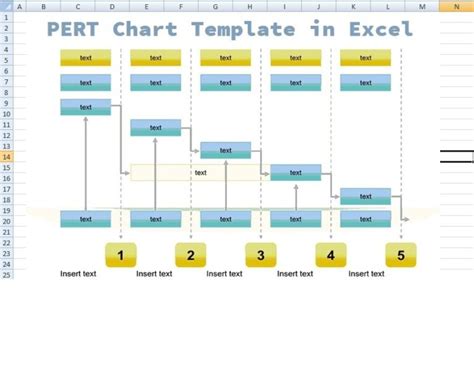 A B C D E F G H I J K L M N

1
2
3
4
5
6
7
8
9
10
11
12
13
14
15
16
17
18
19
20
21
22
23
24
25

PERT Chart Template in Excel

text text text text text

text text text text text

text

text

text

text text

text

text text text text text

1 2 3 4 5

Insert text Insert text Insert text Insert text Insert text